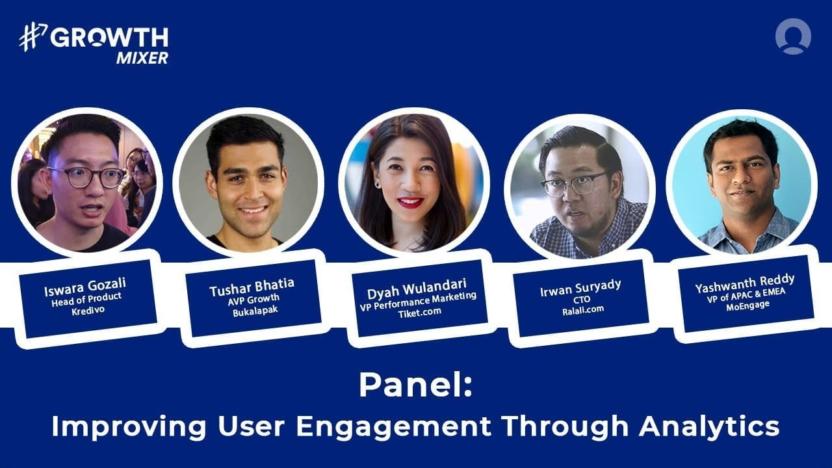 #GROWTH MIXER

Iswara Gozali
Head of Product
Kredivo

Tushar Bhatia
AVP Growth
Bukalapak

Dyah Wulandari
VP Performance Marketing
Tiket.com

Irwan Suryady
CTO
Ralali.com

Yashwanth Reddy
VP of APAC & EMEA
MoEngage

Panel:
Improving User Engagement Through Analytics